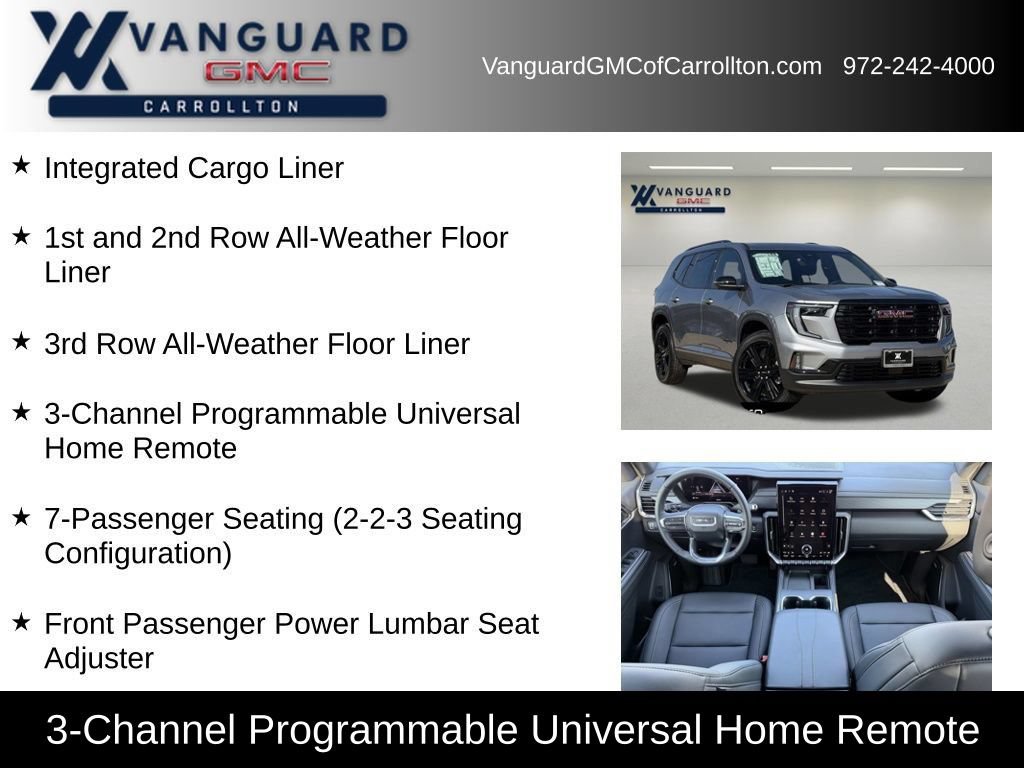 VANGUARD
GMC
CARROLLTON

VanguardGMCofCarrollton.com 972-242-4000

★ Integrated Cargo Liner

★ 1st and 2nd Row All-Weather Floor Liner

★ 3rd Row All-Weather Floor Liner

★ 3-Channel Programmable Universal Home Remote

★ 7-Passenger Seating (2-2-3 Seating Configuration)

★ Front Passenger Power Lumbar Seat Adjuster

VANGUARD
GMC
CARROLLTON

GMC

3-Channel Programmable Universal Home Remote